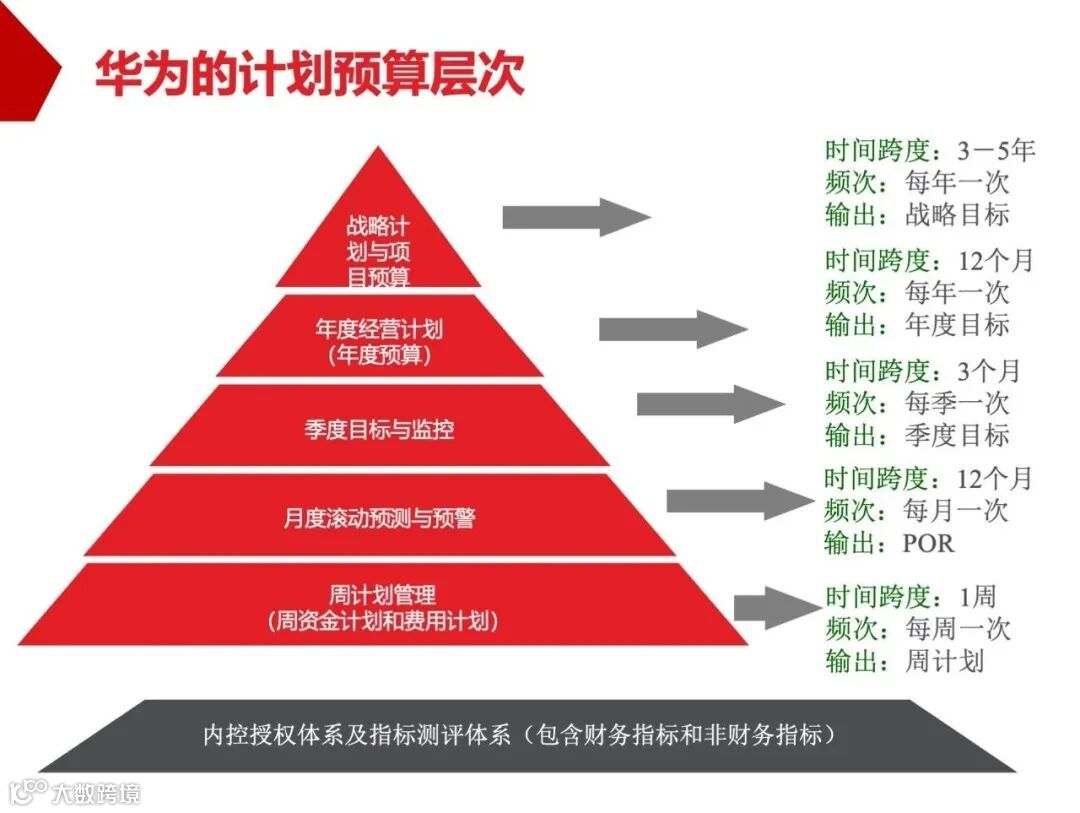 华为的计划预算层次

战略计划与项目预算

年度经营计划
(年度预算)

季度目标与监控

月度滚动预测与预警

周计划管理
(周资金计划和费用计划)

时间跨度：3－5年
频次：每年一次
输出：战略目标

时间跨度：12个月
频次：每年一次
输出：年度目标

时间跨度：3个月
频次：每季一次
输出：季度目标

时间跨度：12个月
频次：每月一次
输出：POR

时间跨度：1周
频次：每周一次
输出：周计划

内控授权体系及指标测评体系（包含财务指标和非财务指标）

大数跨境